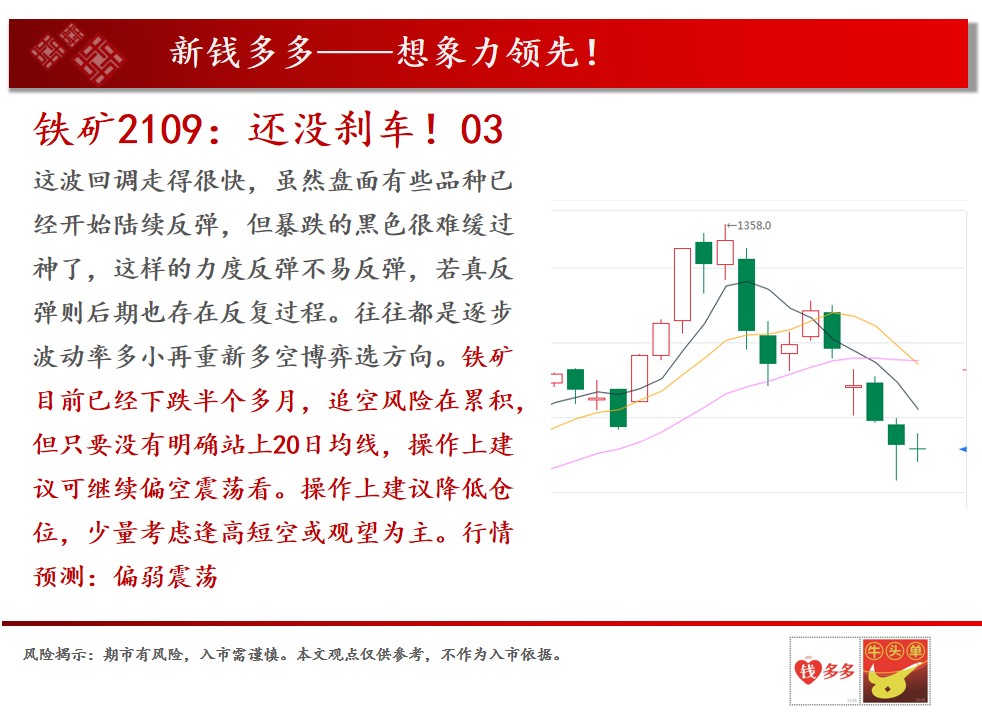 新钱多多——想象力领先!

铁矿2109：还没刹车！03

这波回调走得很快，虽然盘面有些品种已经开始陆续反弹，但暴跌的黑色很难缓过神了，这样的力度反弹不易反弹，若真反弹则后期也存在反复过程。往往都是逐步波动率多小再重新多空博弈选方向。铁矿目前已经下跌半个多月，追空风险在累积，但只要没有明确站上20日均线，操作上建议可继续偏空震荡看。操作上建议降低仓位，少量考虑逢高短空或观望为主。行情预测：偏弱震荡

1358.0

风险揭示：期市有风险，入市需谨慎。本文观点仅供参考，不作为入市依据。

钱多多 牛头单